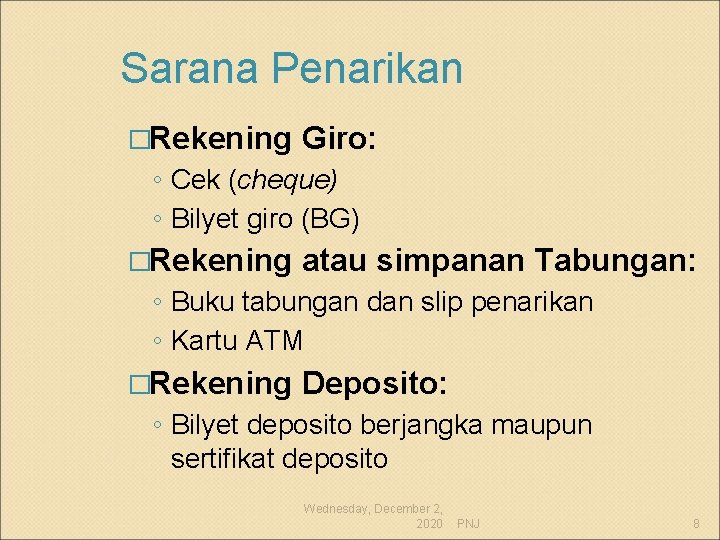 Sarana Penarikan

□Rekening Giro:
◦ Cek (cheque)
◦ Bilyet giro (BG)

□Rekening atau simpanan Tabungan:
◦ Buku tabungan dan slip penarikan
◦ Kartu ATM

□Rekening Deposito:
◦ Bilyet deposito berjangka maupun sertifikat deposito

Wednesday, December 2, 2020 PNJ 8